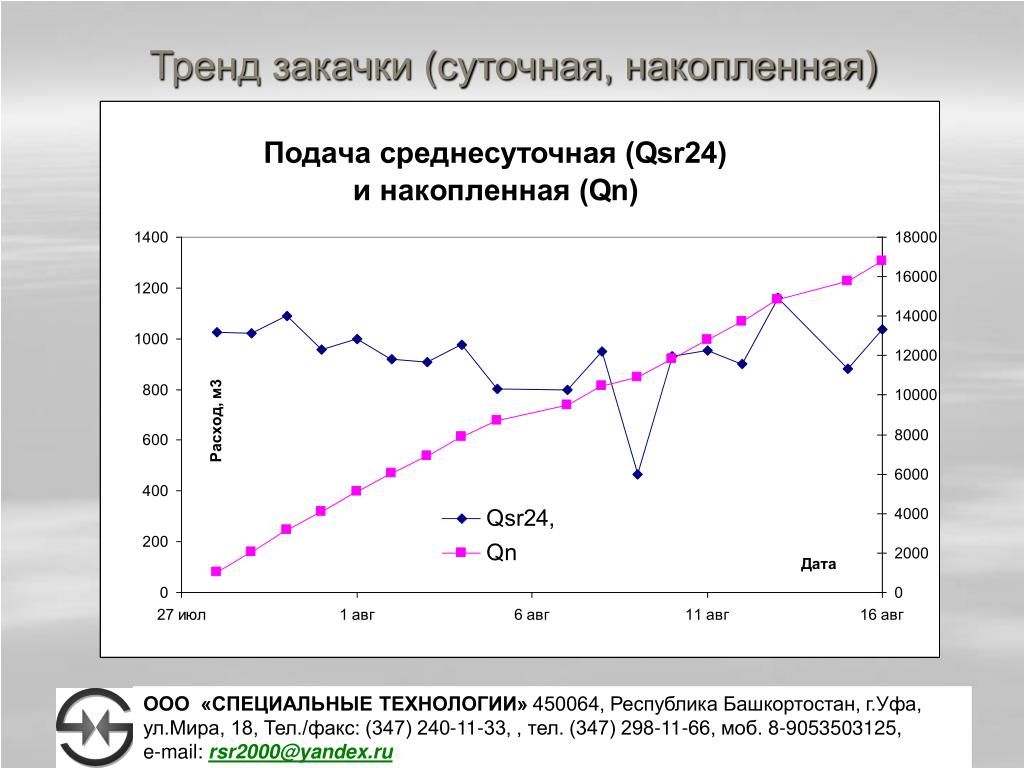 Тренд закачки (суточная, накопленная)

Подача среднесуточная (Qsr24) и накопленная (Qn)

1400
1200
1000
800
600
400
200
0

Расход, м3

18000
16000
14000
12000
10000
8000
6000
4000
2000
0

Qsr24,
Qn

Дата

27 июл
1 авг
6 авг
11 авг
16 авг

ООО «СПЕЦИАЛЬНЫЕ ТЕХНОЛОГИИ» 450064, Республика Башкортостан, г.Уфа, ул.Мира, 18, Тел./факс: (347) 240-11-33, , тел. (347) 298-11-66, моб. 8-9053503125, e-mail: rsr2000@yandex.ru